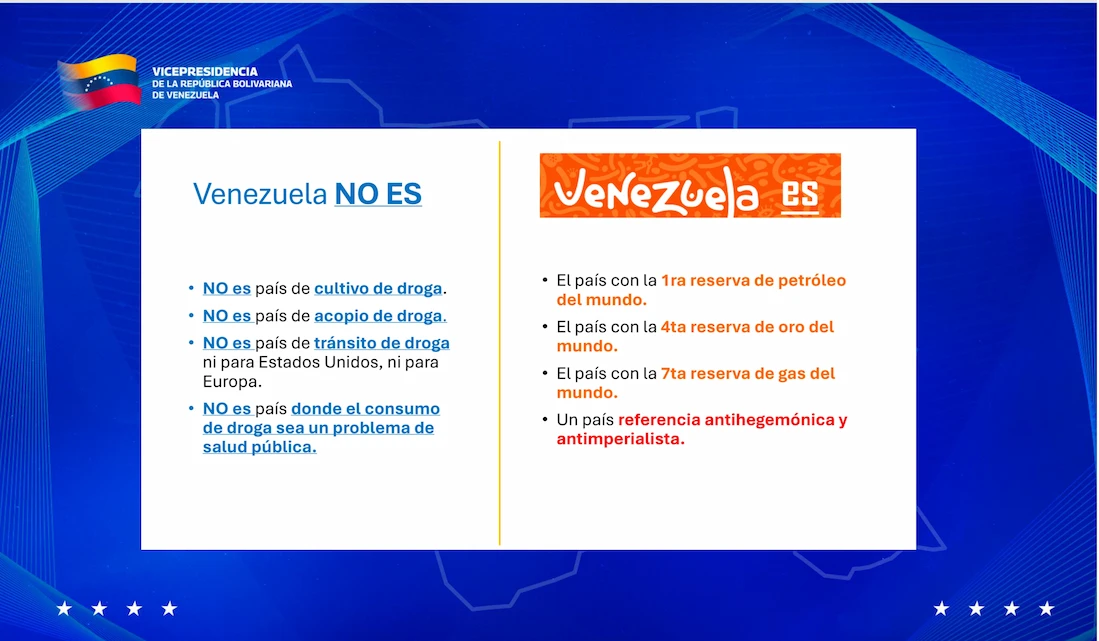 VICEPRESIDENCIA
DE LA REPÚBLICA BOLIVARIANA
DE VENEZUELA

Venezuela NO ES

• NO es país de cultivo de droga.
• NO es país de acopio de droga.
• NO es país de tránsito de droga ni para Estados Unidos, ni para Europa.
• NO es país donde el consumo de droga sea un problema de salud pública.

Venezuela ES

• El país con la 1ra reserva de petróleo del mundo.
• El país con la 4ta reserva de oro del mundo.
• El país con la 7ta reserva de gas del mundo.
• Un país referencia antihegemónica y antimperialista.